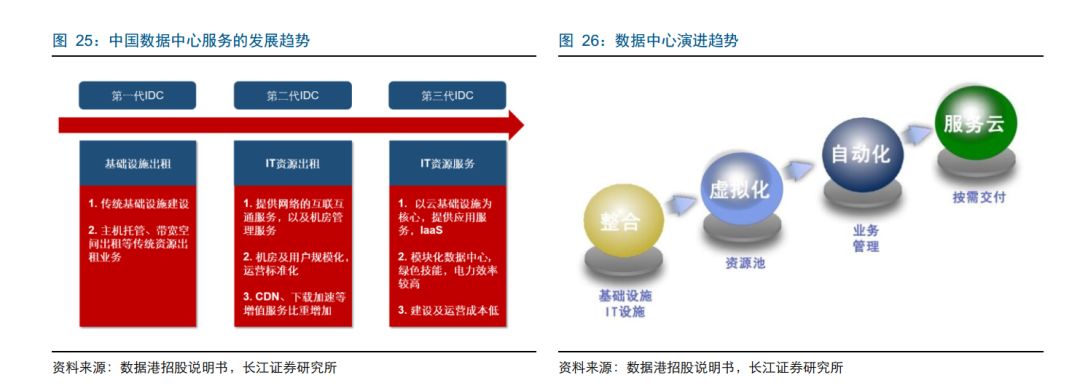 图 25：中国数据中心服务的发展趋势

第一代IDC

第二代IDC

第三代IDC

基础设施出租

1. 传统基础设施建设

2. 主机托管、带宽空间出租等传统资源出租业务

IT资源出租

1. 提供网络的互联互通服务，以及机房管理服务

2. 机房及用户规模化，运营标准化

3. CDN、下载加速等增值服务比重增加

IT资源服务

1. 以云基础设施为核心，提供应用服务，IaaS

2. 模块化数据中心，绿色技能，电力效率较高

3. 建设及运营成本低

资料来源：数据港招股说明书，长江证券研究所

图 26：数据中心演进趋势

整合

基础设施
IT设施

虚拟化

资源池

自动化

业务
管理

服务云

按需交付

资料来源：数据港招股说明书，长江证券研究所